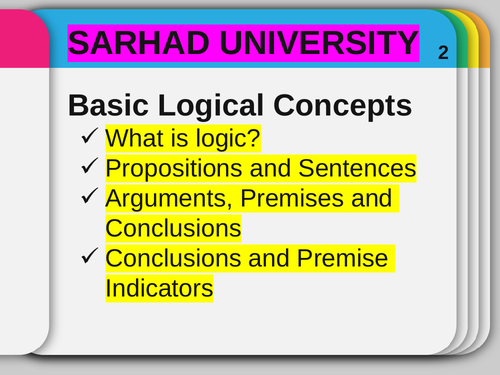 SARHAD UNIVERSITY 2

Basic Logical Concepts

✓ What is logic?
✓ Propositions and Sentences
✓ Arguments, Premises and Conclusions
✓ Conclusions and Premise Indicators